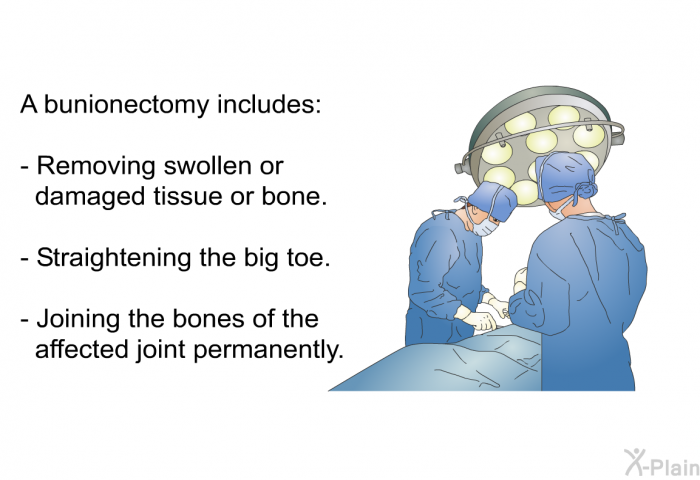 A bunionectomy includes:

- Removing swollen or damaged tissue or bone.

- Straightening the big toe.

- Joining the bones of the affected joint permanently.

X-Plain